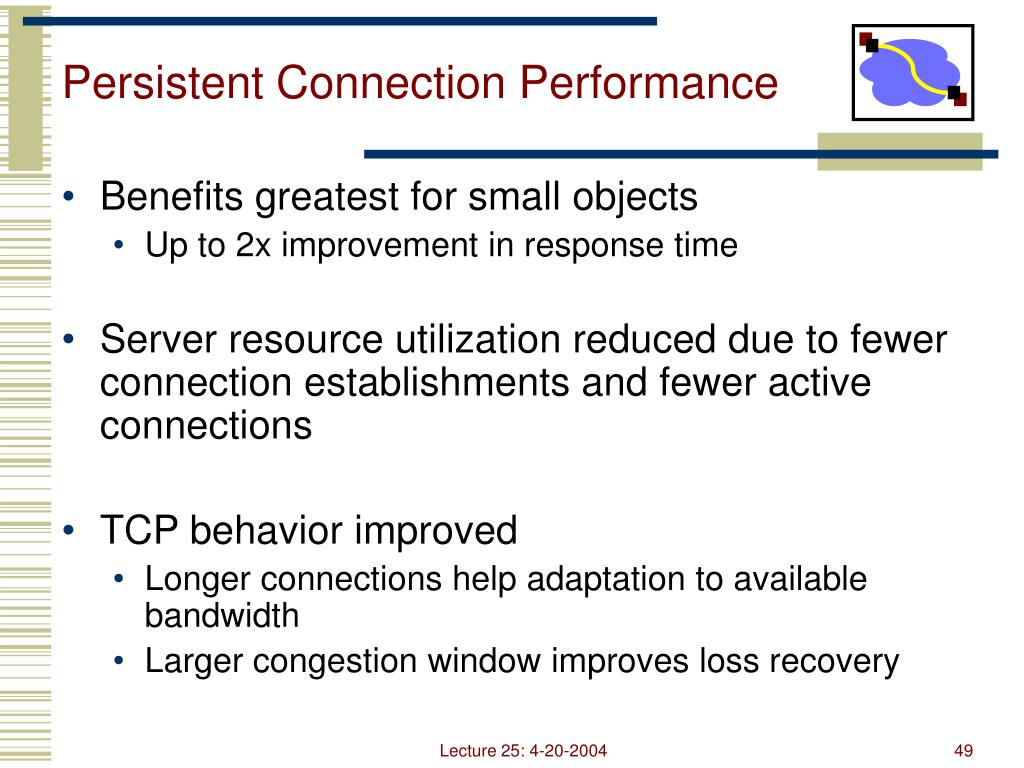 Persistent Connection Performance

• Benefits greatest for small objects
  • Up to 2x improvement in response time

• Server resource utilization reduced due to fewer connection establishments and fewer active connections

• TCP behavior improved
  • Longer connections help adaptation to available bandwidth
  • Larger congestion window improves loss recovery

Lecture 25: 4-20-2004

49